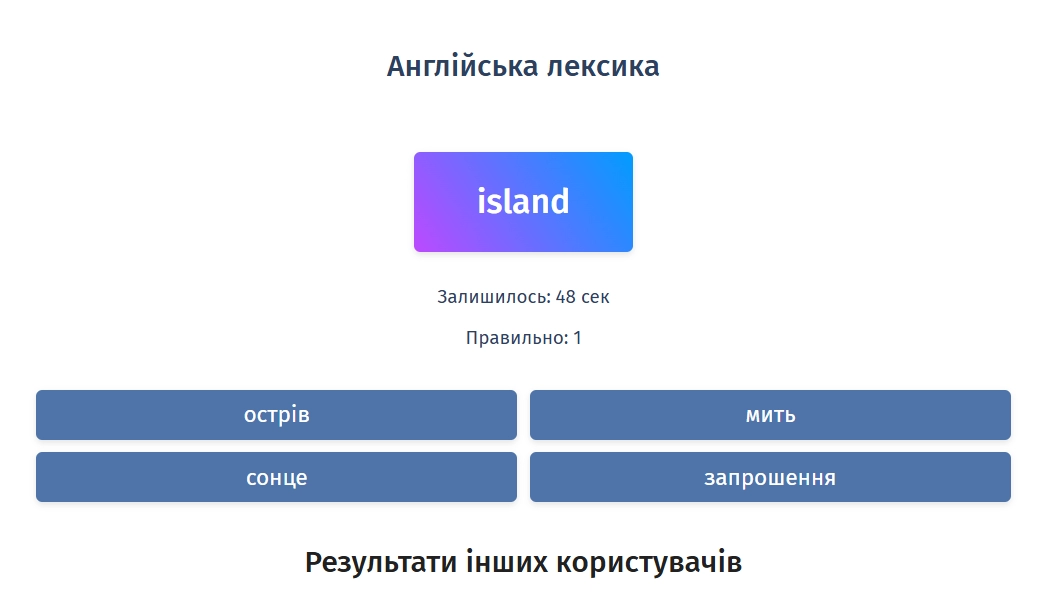 Англійська лексика

island

Залишилось: 48 сек

Правильно: 1

острів

мить

сонце

запрошення

Результати інших користувачів